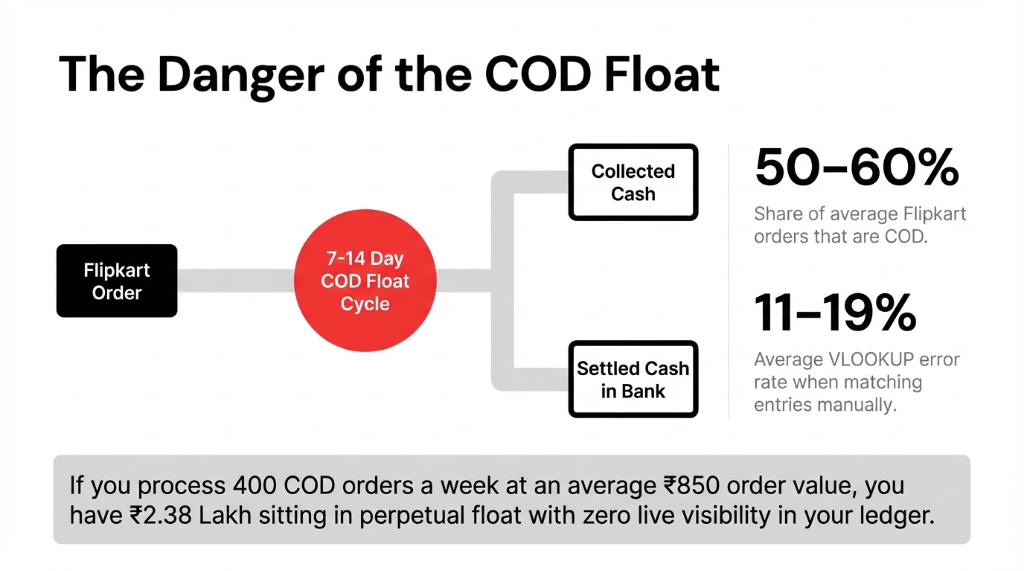 The Danger of the COD Float

Flipkart Order

7-14 Day COD Float Cycle

Collected Cash

Settled Cash in Bank

50–60%

Share of average Flipkart orders that are COD.

11–19%

Average VLOOKUP error rate when matching entries manually.

If you process 400 COD orders a week at an average ₹850 order value, you have ₹2.38 Lakh sitting in perpetual float with zero live visibility in your ledger.